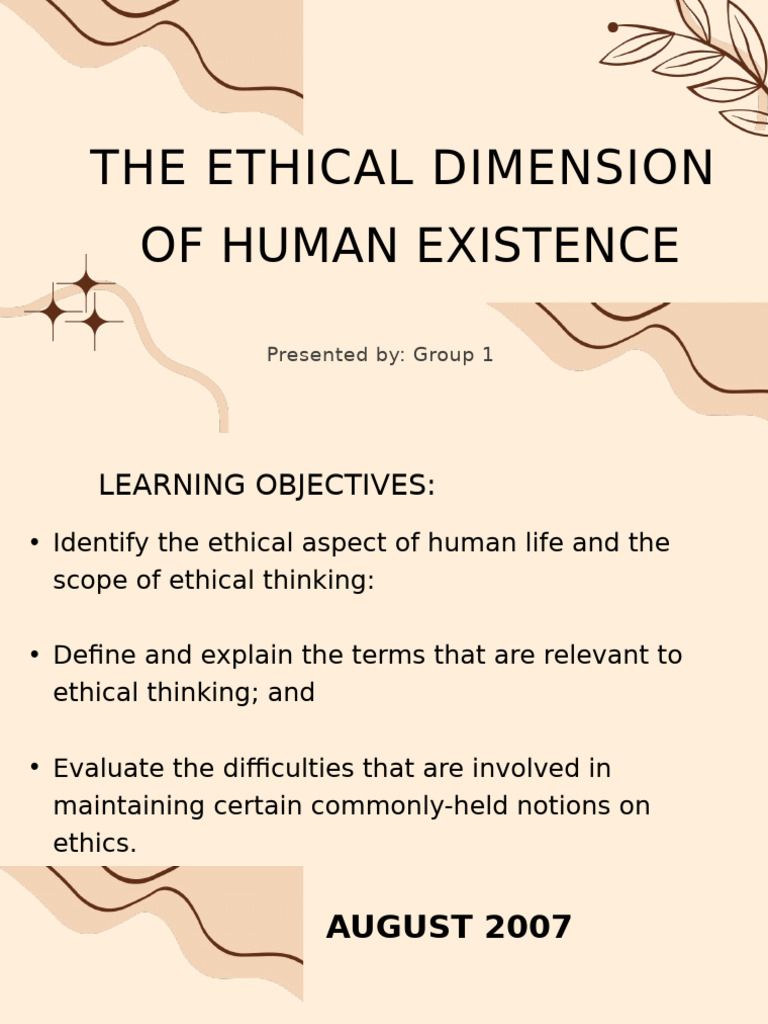 THE ETHICAL DIMENSION OF HUMAN EXISTENCE

Presented by: Group 1

LEARNING OBJECTIVES:

• Identify the ethical aspect of human life and the scope of ethical thinking:

• Define and explain the terms that are relevant to ethical thinking; and

• Evaluate the difficulties that are involved in maintaining certain commonly-held notions on ethics.

AUGUST 2007